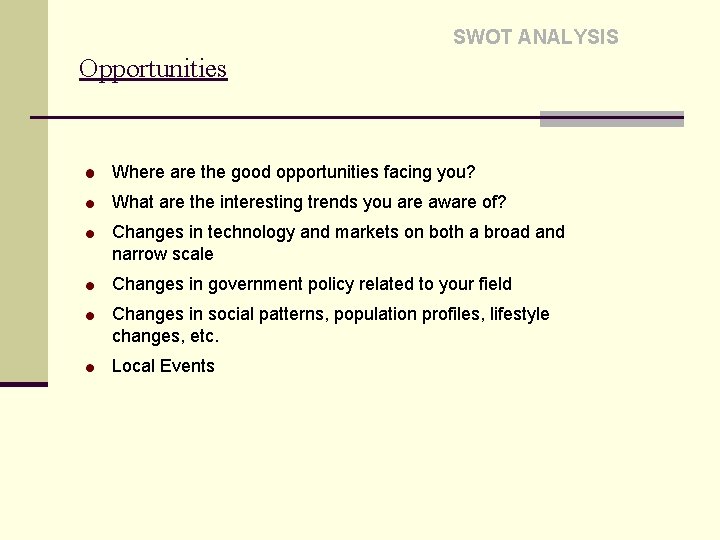 SWOT ANALYSIS

Opportunities

- Where are the good opportunities facing you?
- What are the interesting trends you are aware of?
- Changes in technology and markets on both a broad and narrow scale
- Changes in government policy related to your field
- Changes in social patterns, population profiles, lifestyle changes, etc.
- Local Events